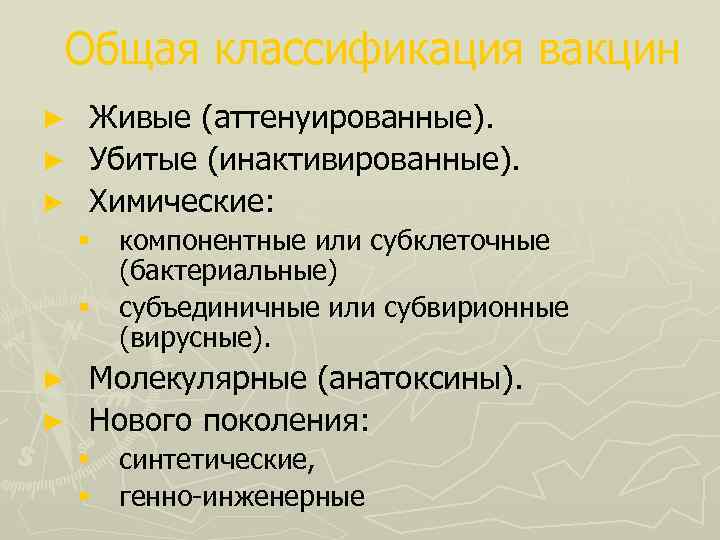 Общая классификация вакцин

► Живые (аттенуированные).
► Убитые (инактивированные).
► Химические:
▪ компонентные или субклеточные (бактериальные)
▪ субъединичные или субвирионные (вирусные).
► Молекулярные (анатоксины).
► Нового поколения:
▪ синтетические,
▪ генно-инженерные